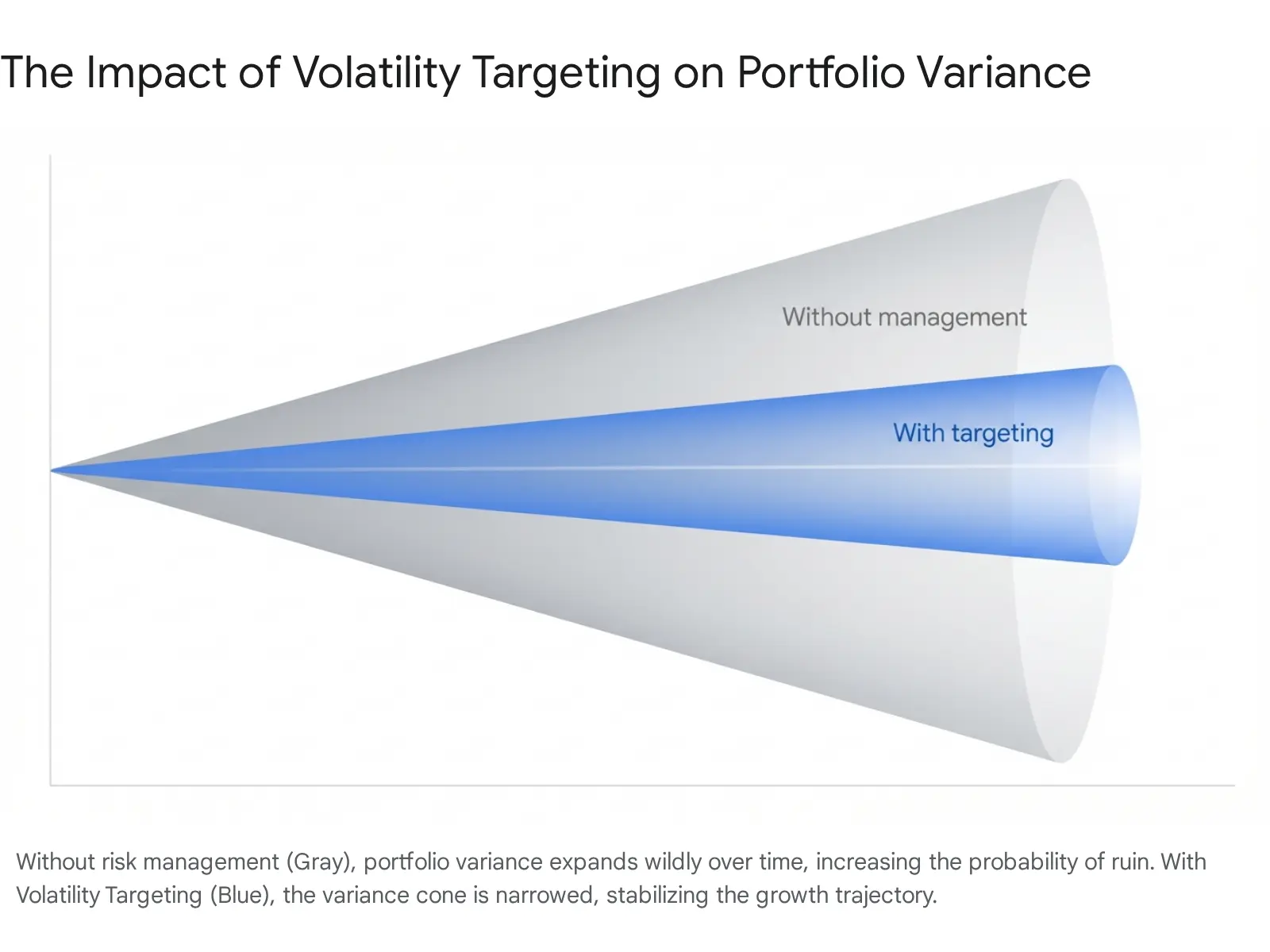 The Impact of Volatility Targeting on Portfolio Variance

Without management

With targeting

Without risk management (Gray), portfolio variance expands wildly over time, increasing the probability of ruin. With Volatility Targeting (Blue), the variance cone is narrowed, stabilizing the growth trajectory.